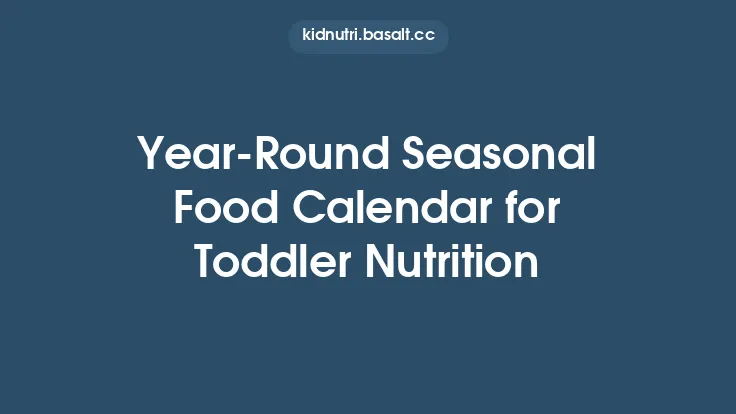 kidnutri.basalt.cc

Year-Round Seasonal Food Calendar for Toddler Nutrition